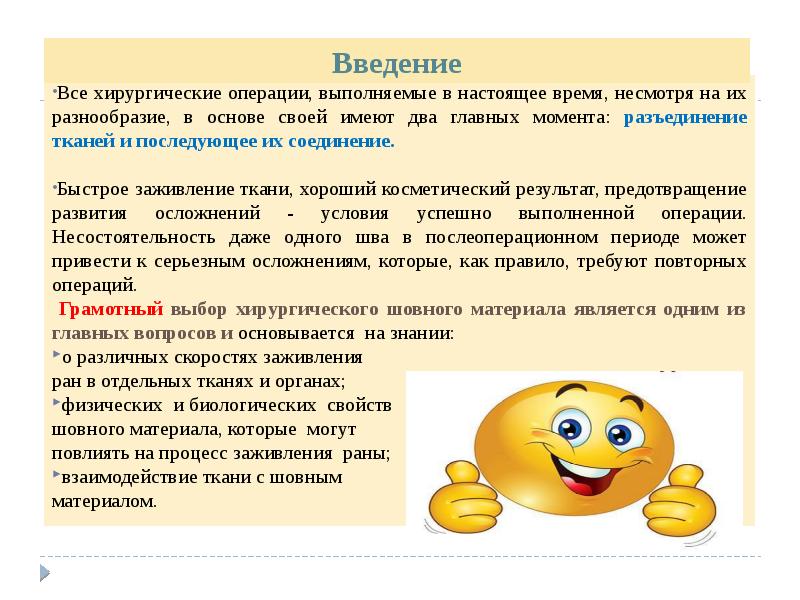 Введение

Все хирургические операции, выполняемые в настоящее время, несмотря на их разнообразие, в основе своей имеют два главных момента: разъединение тканей и последующее их соединение.

Быстрое заживление ткани, хороший косметический результат, предотвращение развития осложнений - условия успешно выполненной операции. Несостоятельность даже одного шва в послеоперационном периоде может привести к серьезным осложнениям, которые, как правило, требуют повторных операций.

Грамотный выбор хирургического шовного материала является одним из главных вопросов и основывается на знании:

о различных скоростях заживления ран в отдельных тканях и органах;

физических и биологических свойств шовного материала, которые могут повлиять на процесс заживления раны;

взаимодействие ткани с шовным материалом.